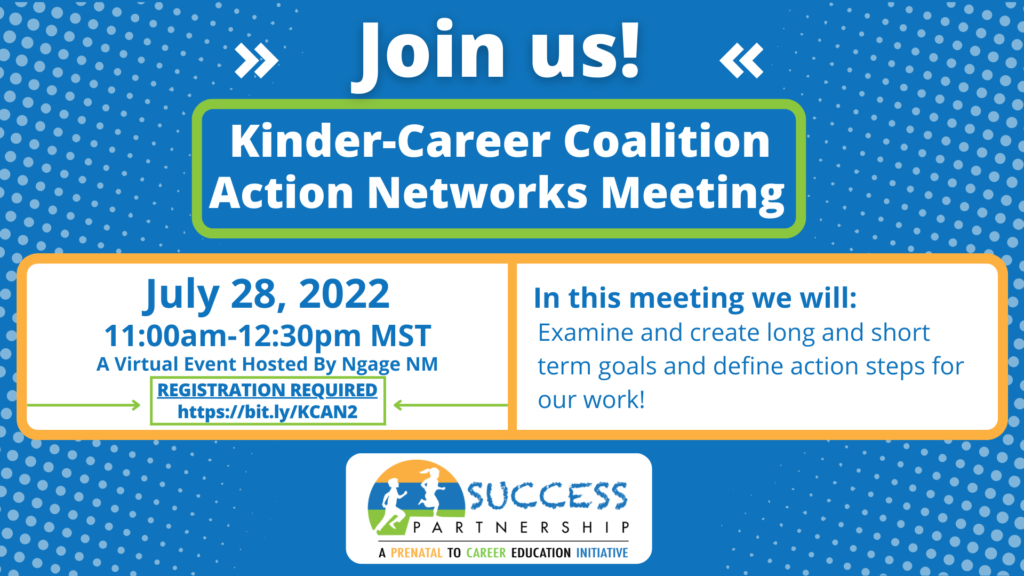 » Join us! «

Kinder-Career Coalition Action Networks Meeting

July 28, 2022
11:00am-12:30pm MST
A Virtual Event Hosted By Ngage NM
REGISTRATION REQUIRED
https://bit.ly/KCAN2

In this meeting we will:
Examine and create long and short term goals and define action steps for our work!

SUCCESS
PARTNERSHIP
A PRENATAL TO CAREER EDUCATION INITIATIVE